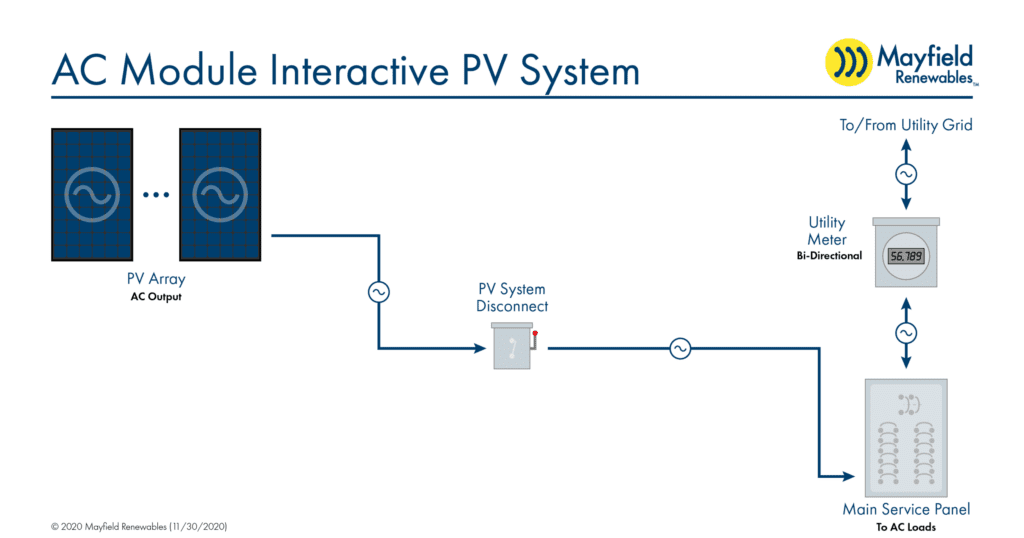 AC Module Interactive PV System

Mayfield Renewables™

To/From Utility Grid

Utility Meter
Bi-Directional

56,789

PV Array
AC Output

PV System Disconnect

Main Service Panel
To AC Loads

© 2020 Mayfield Renewables (11/30/2020)